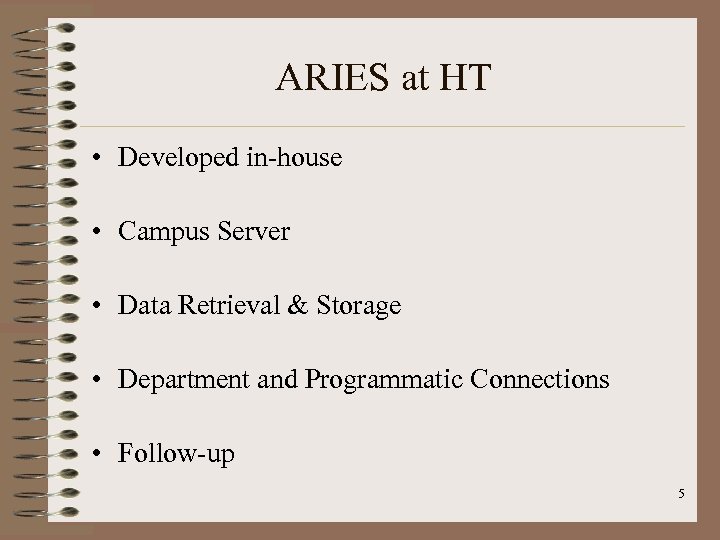 ARIES at HT

• Developed in-house

• Campus Server

• Data Retrieval & Storage

• Department and Programmatic Connections

• Follow-up

5